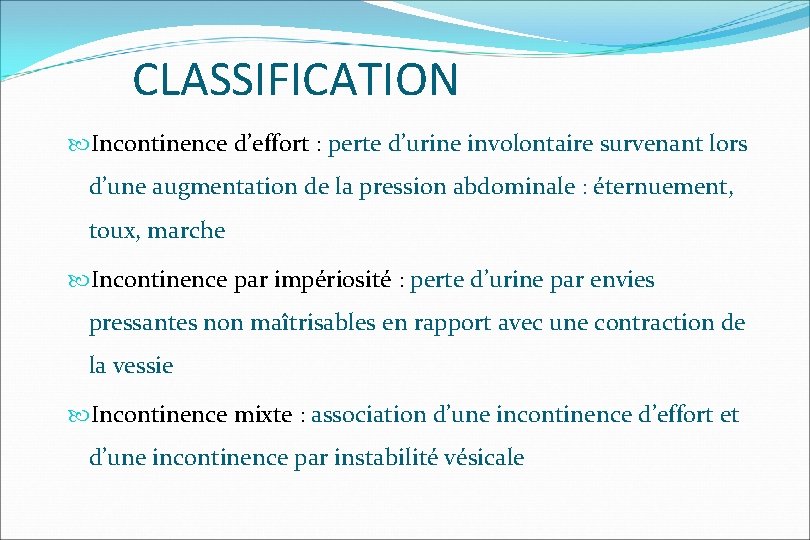 CLASSIFICATION

Incontinence d’effort : perte d’urine involontaire survenant lors d’une augmentation de la pression abdominale : éternuement, toux, marche

Incontinence par impériosité : perte d’urine par envies pressantes non maîtrisables en rapport avec une contraction de la vessie

Incontinence mixte : association d’une incontinence d’effort et d’une incontinence par instabilité vésicale